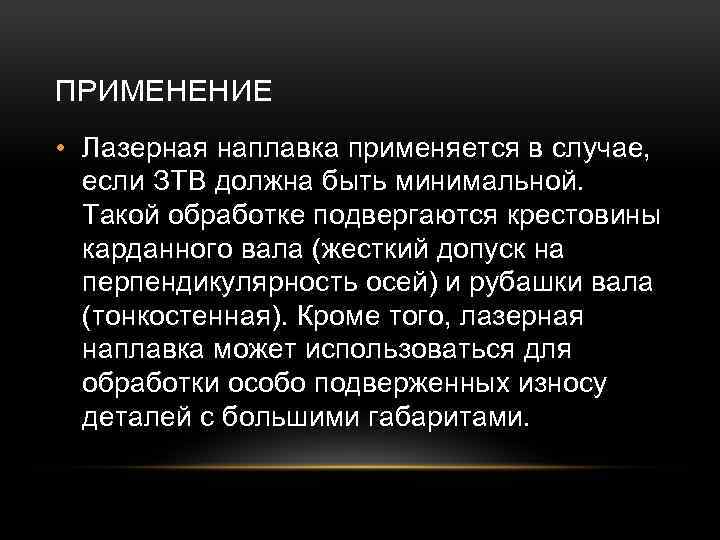 ПРИМЕНЕНИЕ

• Лазерная наплавка применяется в случае, если ЗТВ должна быть минимальной. Такой обработке подвергаются крестовины карданного вала (жесткий допуск на перпендикулярность осей) и рубашки вала (тонкостенная). Кроме того, лазерная наплавка может использоваться для обработки особо подверженных износу деталей с большими габаритами.